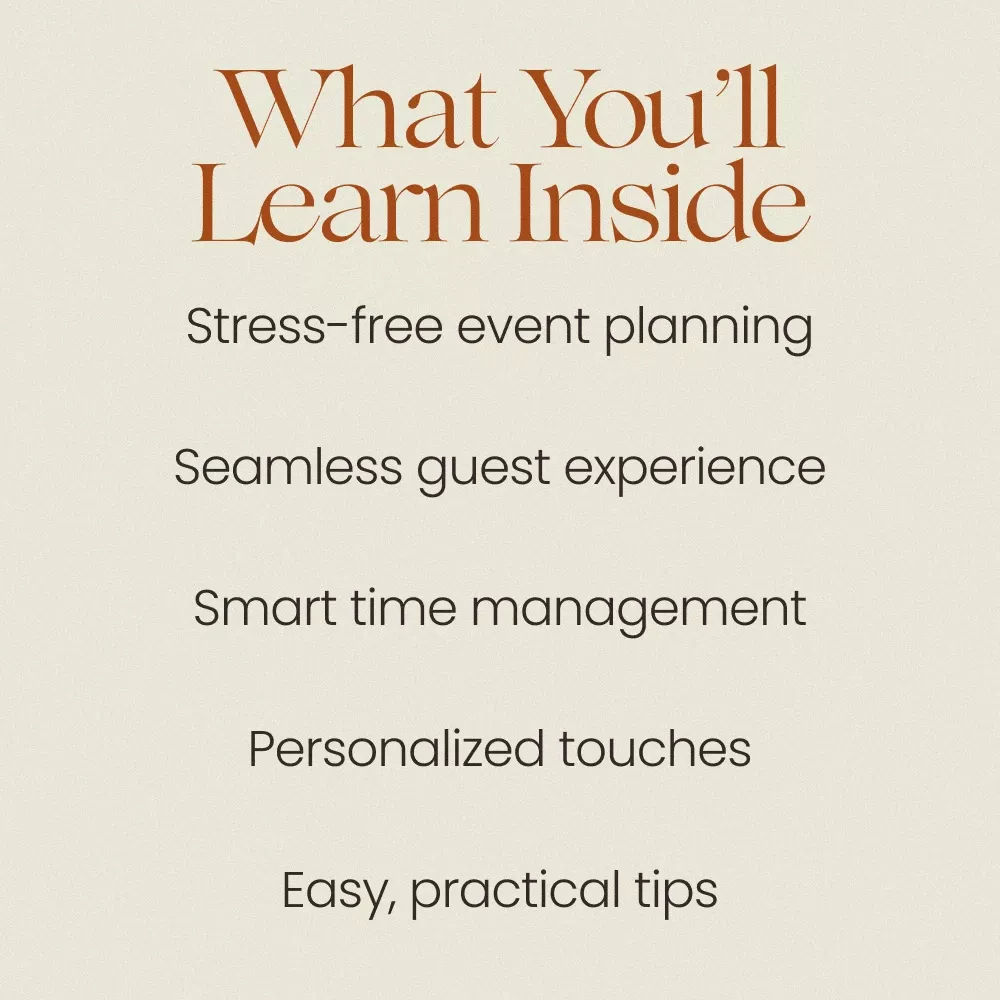 What You’ll Learn Inside

Stress-free event planning

Seamless guest experience

Smart time management

Personalized touches

Easy, practical tips